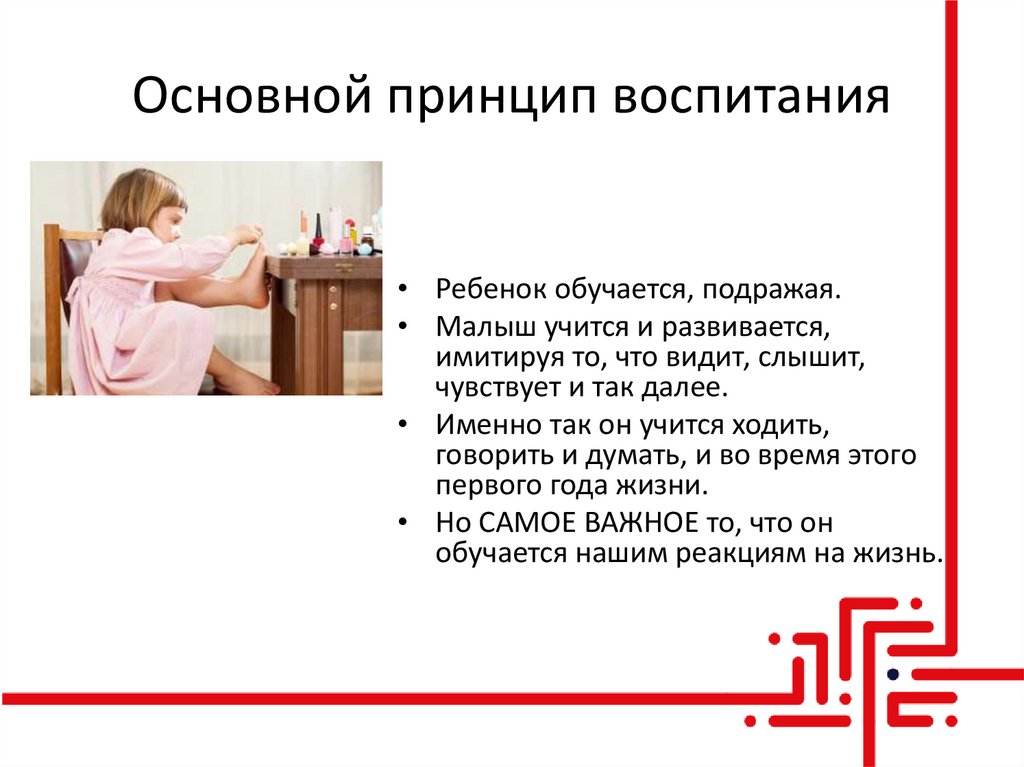 Основной принцип воспитания

• Ребенок обучается, подражая.
• Малыш учится и развивается, имитируя то, что видит, слышит, чувствует и так далее.
• Именно так он учится ходить, говорить и думать, и во время этого первого года жизни.
• Но САМОЕ ВАЖНОЕ то, что он обучается нашим реакциям на жизнь.